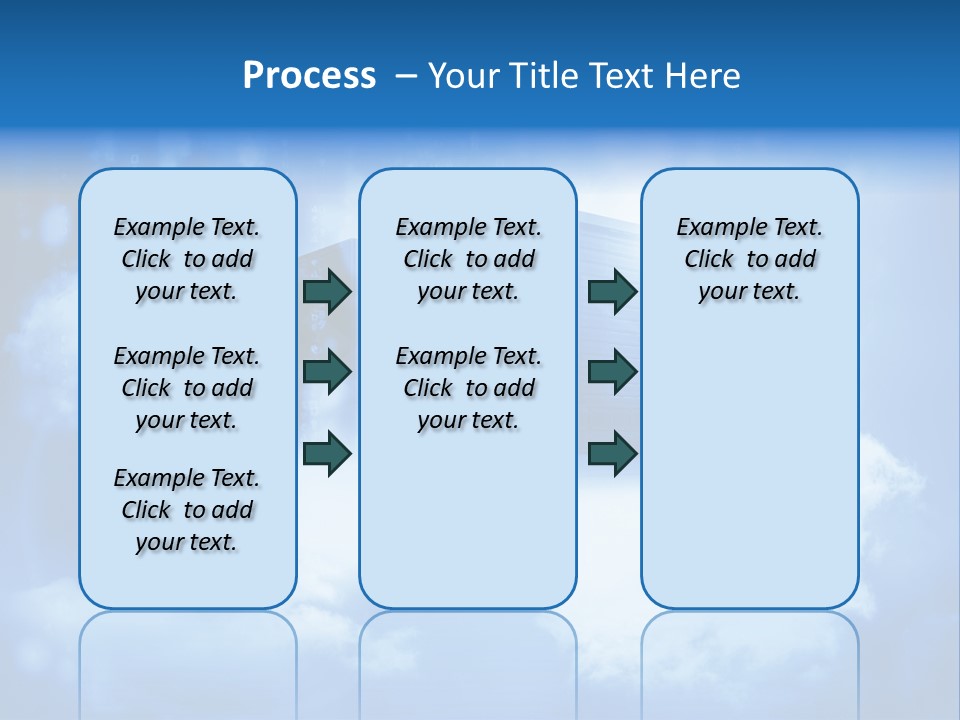 Process – Your Title Text Here

Example Text. Click to add your text.

Example Text. Click to add your text.

Example Text. Click to add your text.

Example Text. Click to add your text.

Example Text. Click to add your text.

Example Text. Click to add your text.